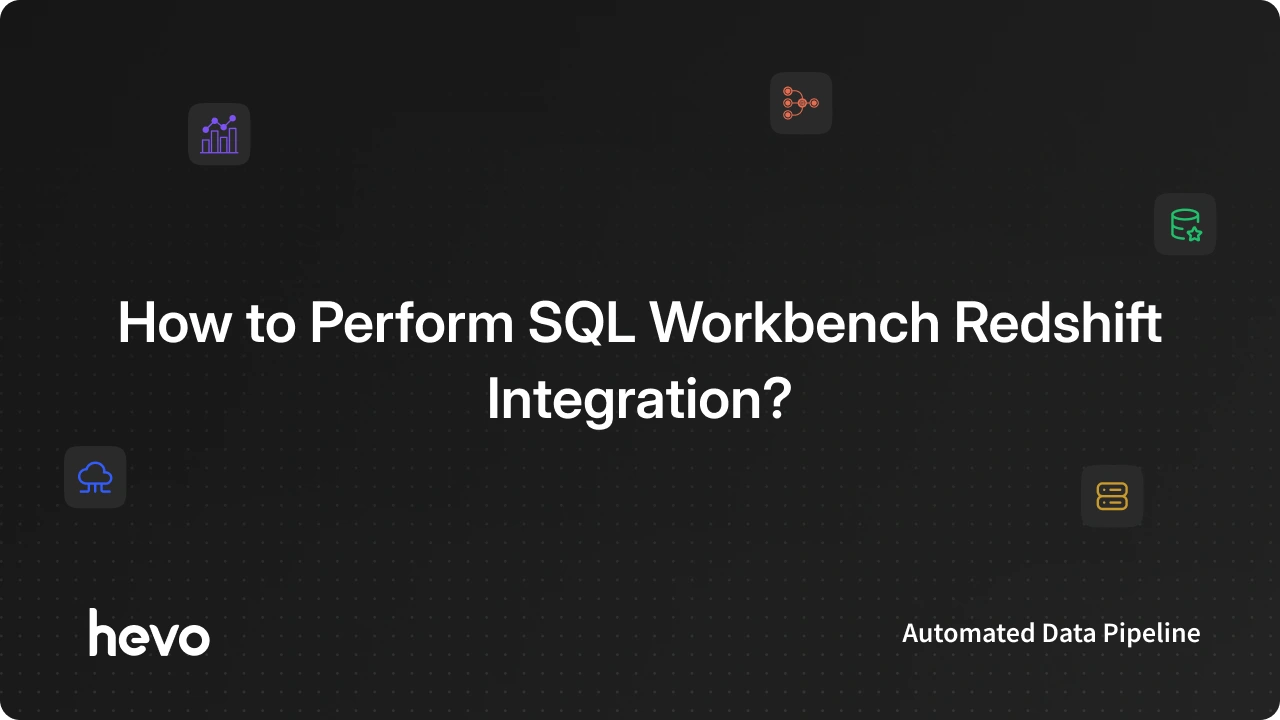 How to Perform SQL Workbench Redshift Integration?

hevo

Automated Data Pipeline